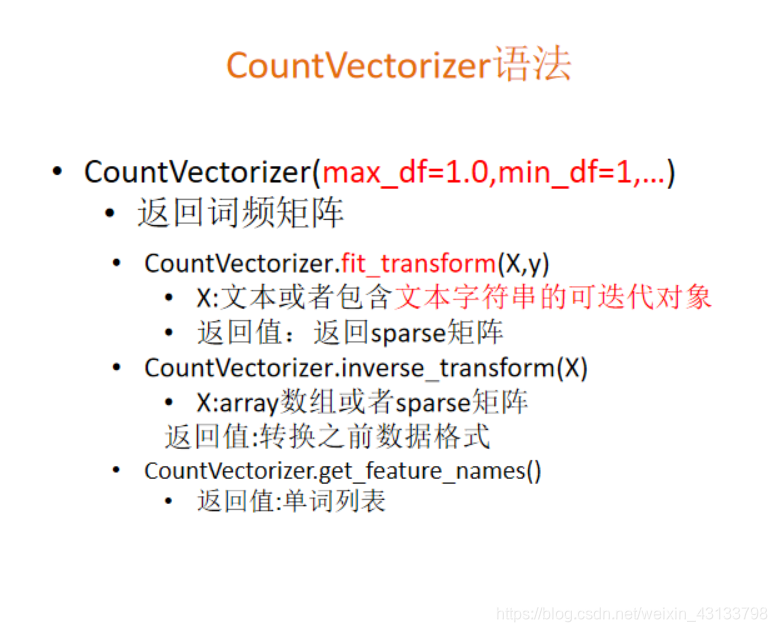 CountVectorizer语法

• CountVectorizer(max_df=1.0,min_df=1,…)
  • 返回词频矩阵
  • CountVectorizer.fit_transform(X,y)
    • X:文本或者包含文本字符串的可迭代对象
    • 返回值：返回sparse矩阵
  • CountVectorizer.inverse_transform(X)
    • X:array数组或者sparse矩阵
    返回值:转换之前数据格式
  • CountVectorizer.get_feature_names()
    • 返回值:单词列表

https://blog.csdn.net/weixin_43133798